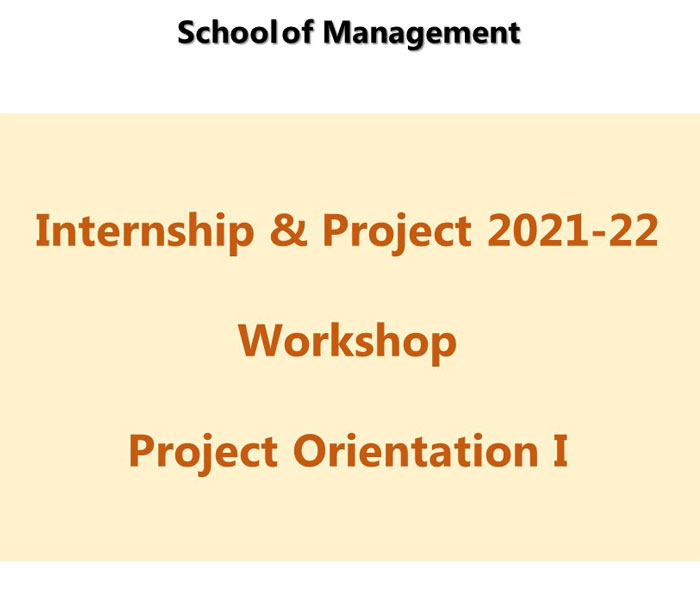 School of Management

Internship & Project 2021-22

Workshop

Project Orientation I